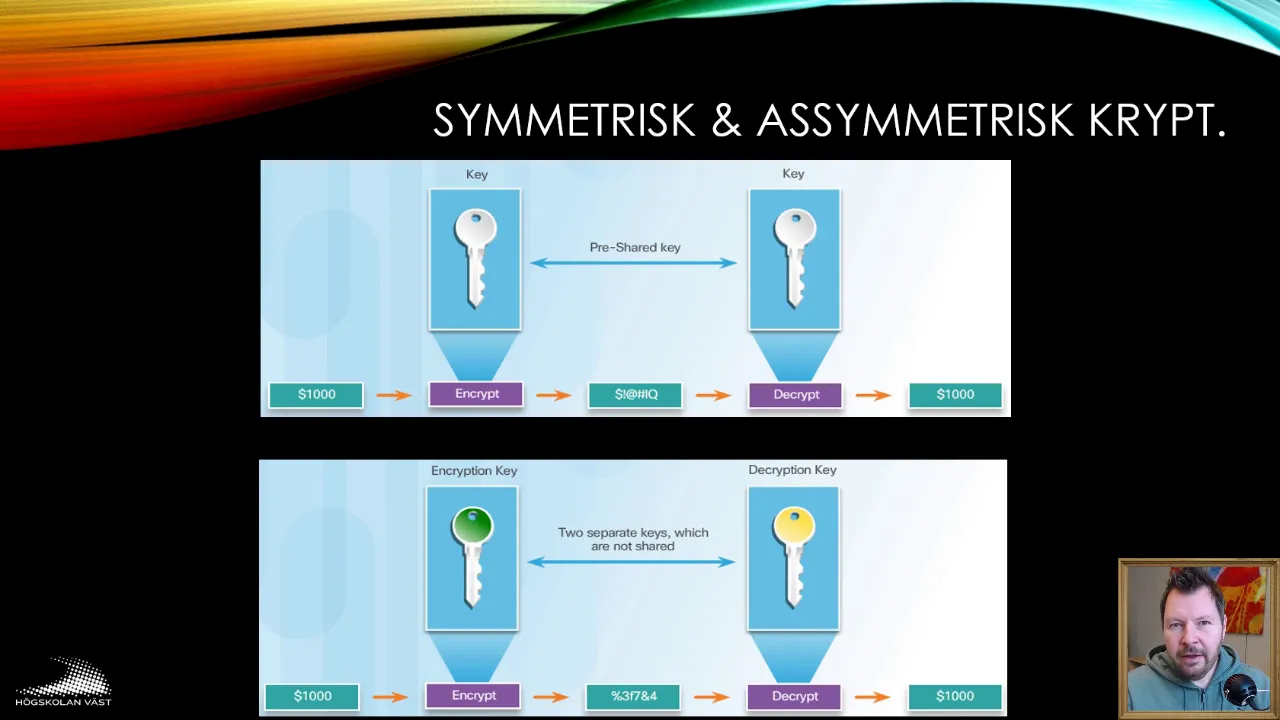 SYMMETRISK & ASSYMMETRISK KRYPT.

Key

Key

Pre-Shared key

\$1000

Encrypt

\$!@#IQ

Decrypt

\$1000

Encryption Key

Decryption Key

Two separate keys, which are not shared

\$1000

Encrypt

%3f7&4

Decrypt

\$1000

HÖGSKOLAN VÄST